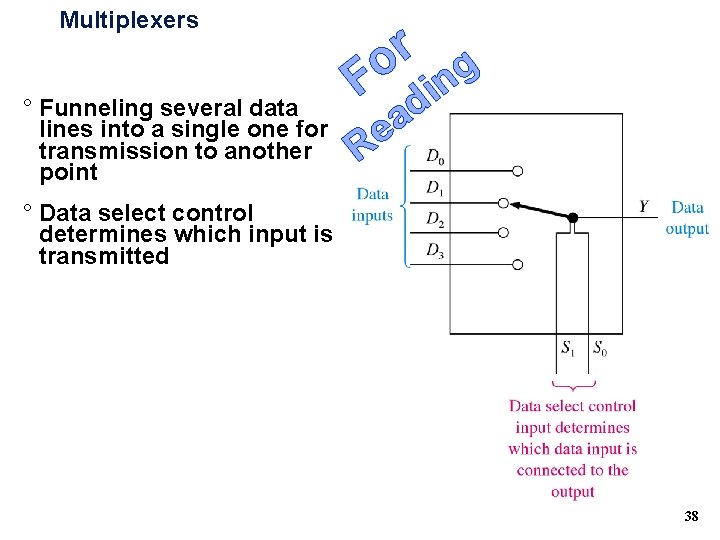 Multiplexers

For Reading

° Funneling several data lines into a single one for transmission to another point

° Data select control determines which input is transmitted

Data inputs

$D_0$

$D_1$

$D_2$

$D_3$

$Y$

Data output

$S_1$ $S_0$

Data select control input determines which data input is connected to the output

38